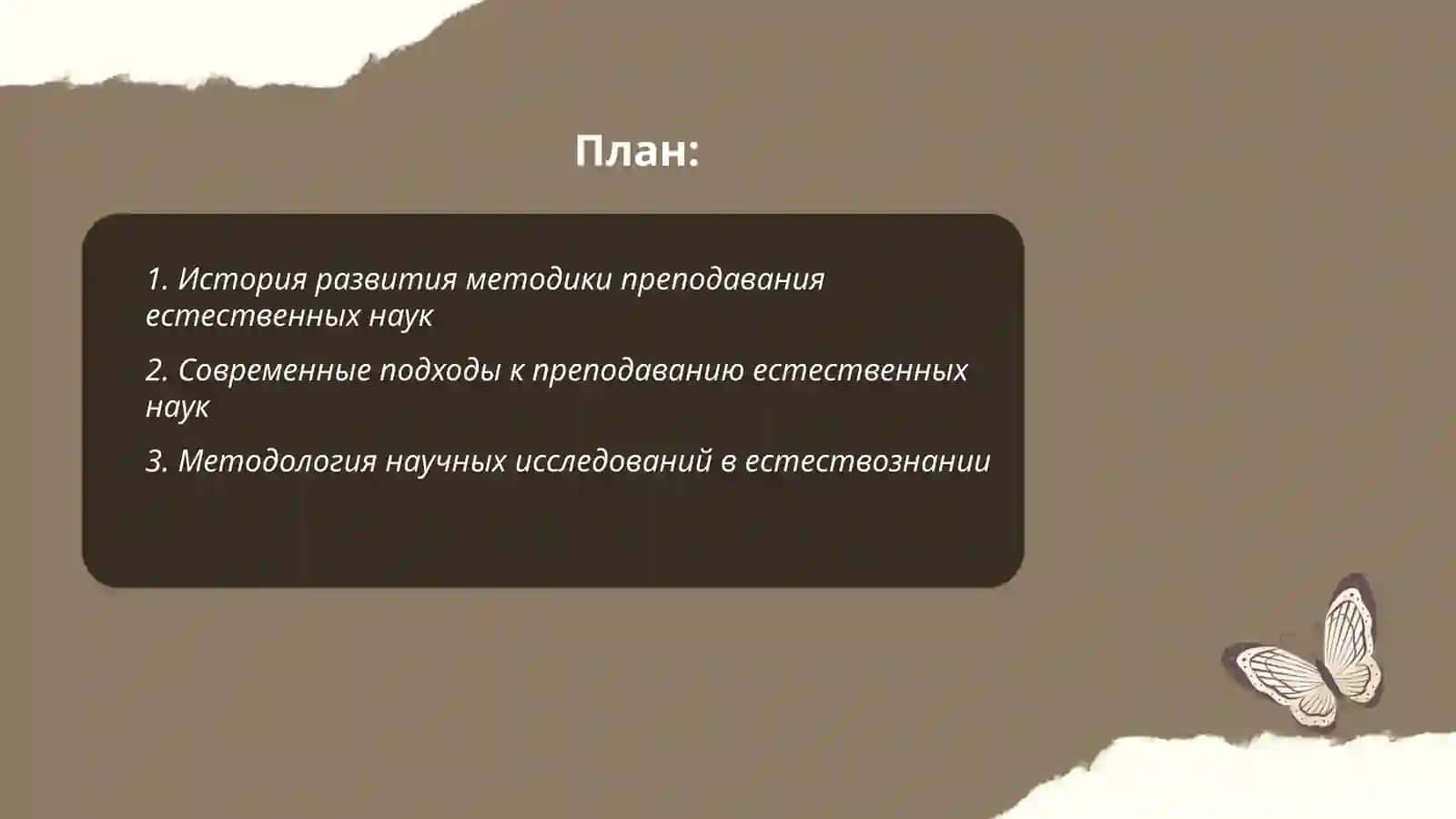 План:

1. История развития методики преподавания естественных наук

2. Современные подходы к преподаванию естественных наук

3. Методология научных исследований в естествознании